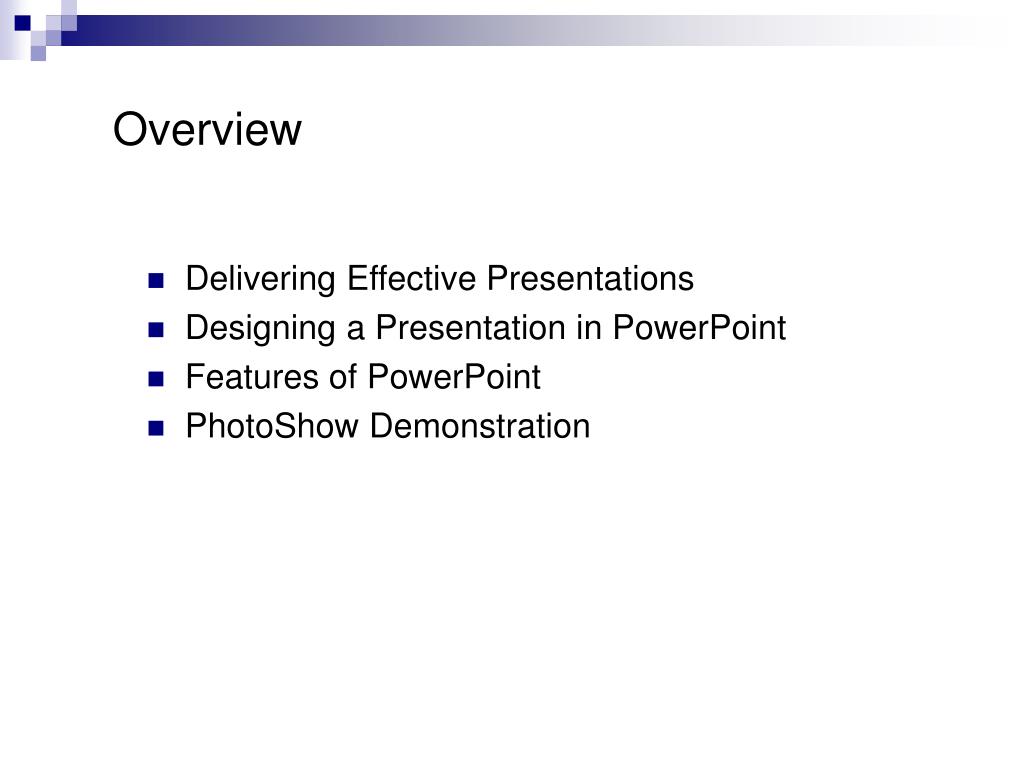 Overview

- Delivering Effective Presentations
- Designing a Presentation in PowerPoint
- Features of PowerPoint
- PhotoShow Demonstration